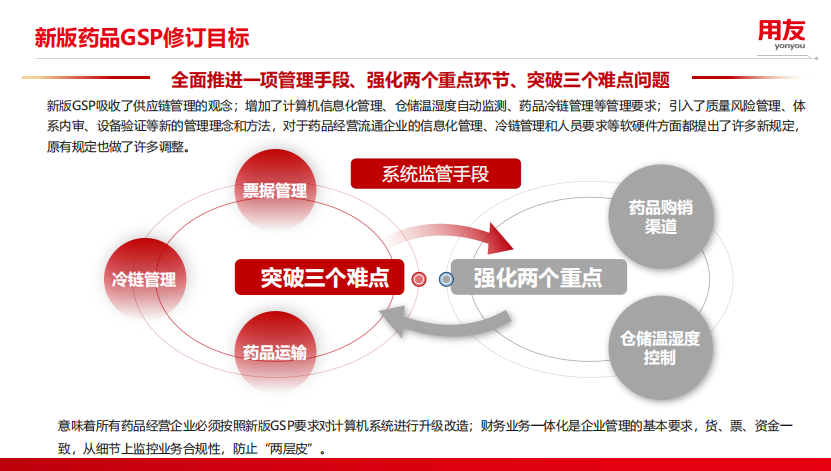 新版药品GSP修订目标

用友
yonyou

全面推进一项管理手段、强化两个重点环节、突破三个难点问题

新版GSP吸收了供应链管理的观念；增加了计算机信息化管理、仓储温湿度自动监测、药品冷链管理等管理要求；引入了质量风险管理、体系内审、设备验证等新的管理理念和方法，对于药品经营流通企业的信息化管理、冷链管理和人员要求等软硬件方面都提出了许多新规定，原有规定也做了许多调整。

系统监管手段

票据管理

冷链管理

药品运输

突破三个难点

强化两个重点

药品购销渠道

仓储温湿度控制

意味着所有药品经营企业必须按照新版GSP要求对计算机系统进行升级改造；财务业务一体化是企业管理的基本要求，货、票、资金一致，从细节上监控业务合规性，防止“两层皮”。